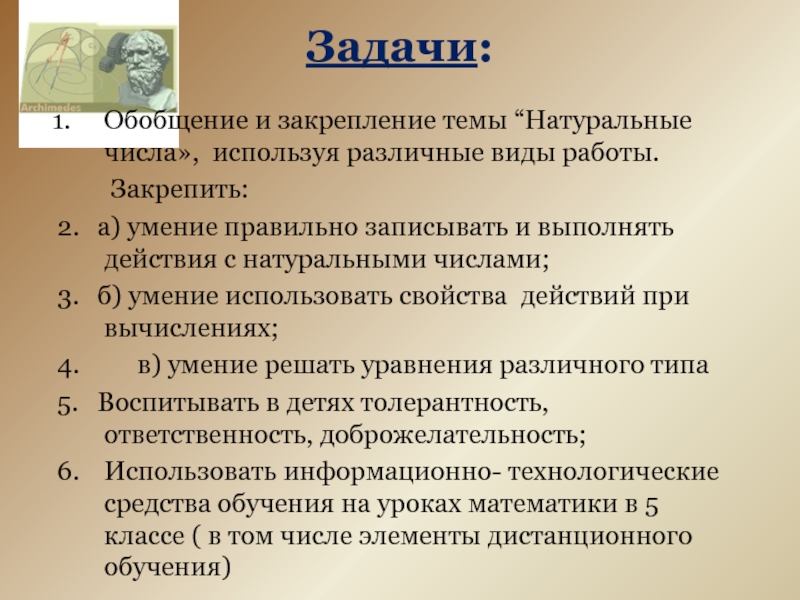 Archimedes

Задачи:

1. Обобщение и закрепление темы “Натуральные числа», используя различные виды работы.

Закрепить:

2. а) умение правильно записывать и выполнять действия с натуральными числами;

3. б) умение использовать свойства действий при вычислениях;

4. в) умение решать уравнения различного типа

5. Воспитывать в детях толерантность, ответственность, доброжелательность;

6. Использовать информационно- технологические средства обучения на уроках математики в 5 классе ( в том числе элементы дистанционного обучения)